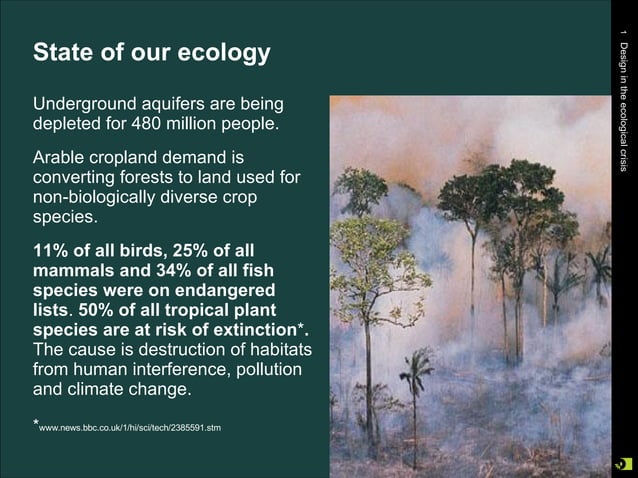 State of our ecology

Underground aquifers are being depleted for 480 million people.

Arable cropland demand is converting forests to land used for non-biologically diverse crop species.

11% of all birds, 25% of all mammals and 34% of all fish species were on endangered lists. 50% of all tropical plant species are at risk of extinction*. The cause is destruction of habitats from human interference, pollution and climate change.

*www.news.bbc.co.uk/1/hi/sci/tech/2385591.stm

1 Design in the ecological crisis